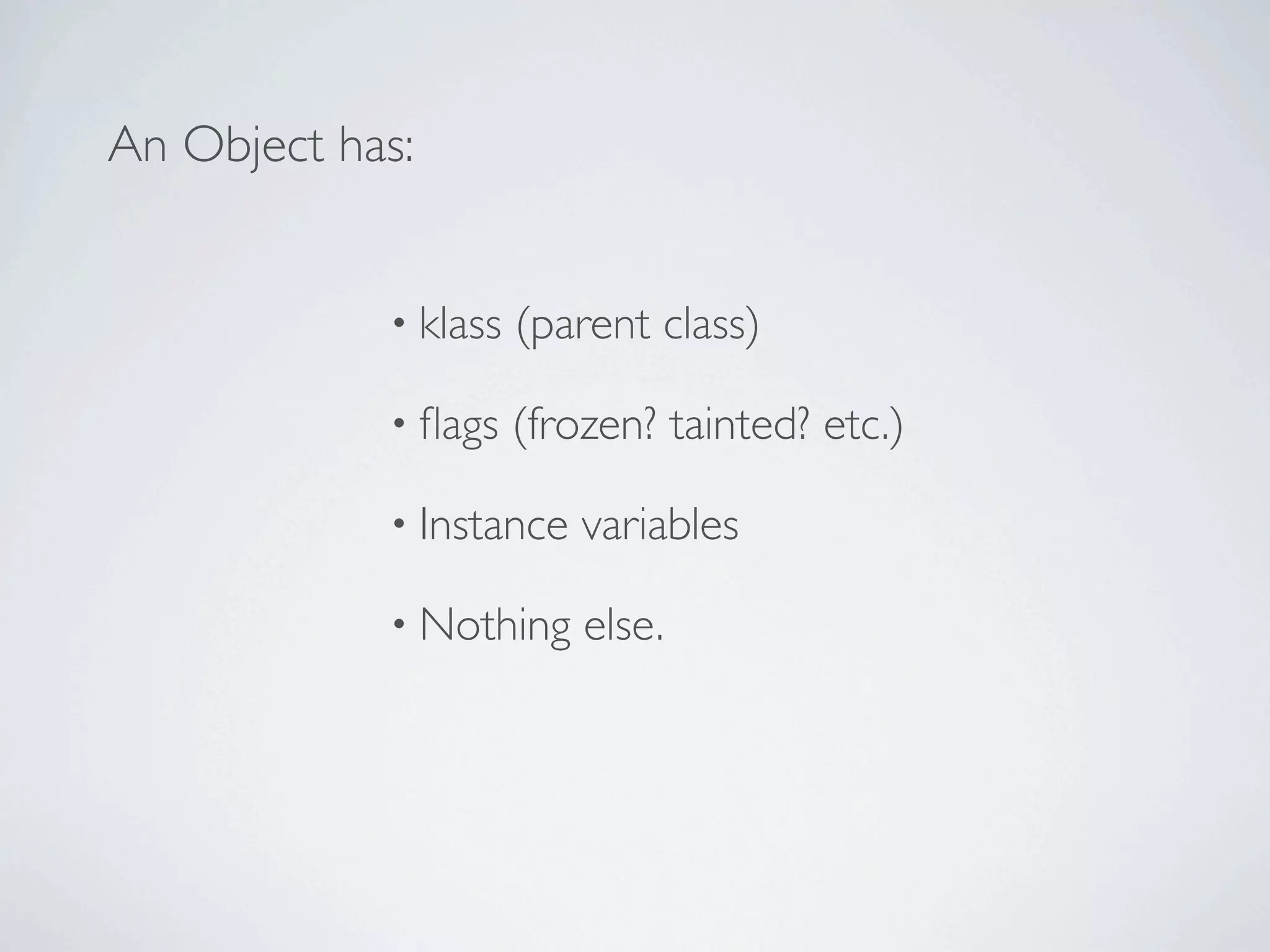 An Object has:

• klass (parent class)

• flags (frozen? tainted? etc.)

• Instance variables

• Nothing else.